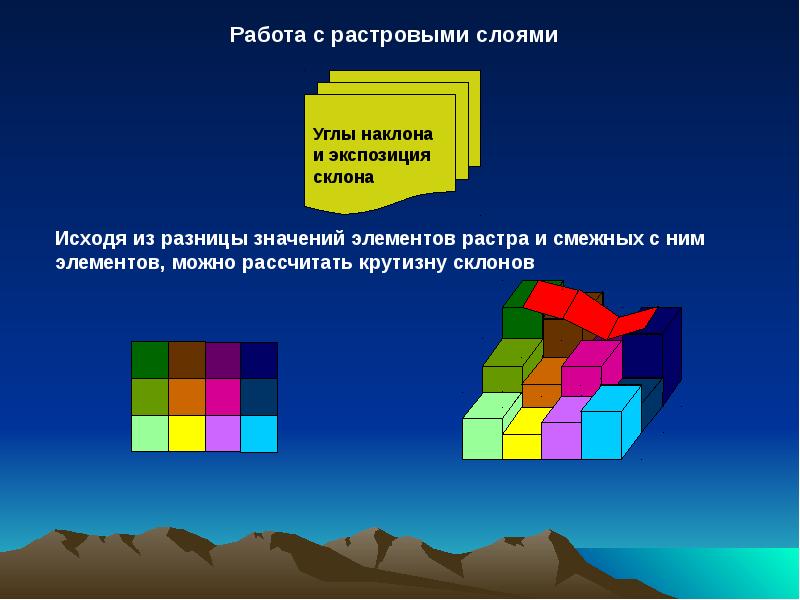 Работа с растровыми слоями

Углы наклона и экспозиция склона

Исходя из разницы значений элементов растра и смежных с ним элементов, можно рассчитать крутизну склонов